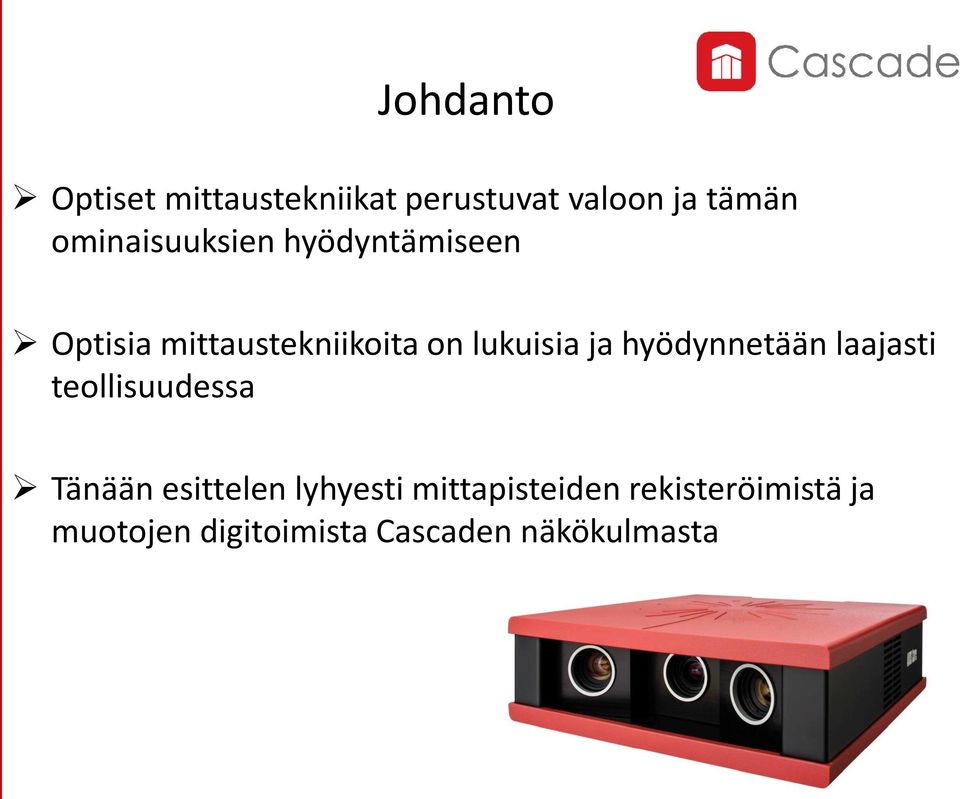 Cascade

Johdanto

➢ Optiset mittaustekniikat perustuvat valoon ja tämän ominaisuuksien hyödyntämiseen

➢ Optisia mittaustekniikoita on lukuisia ja hyödynnetään laajasti teollisuudessa

➢ Tänään esittelen lyhyesti mittapisteiden rekisteröimistä ja muotojen digitoimista Cascaden näkökulmasta